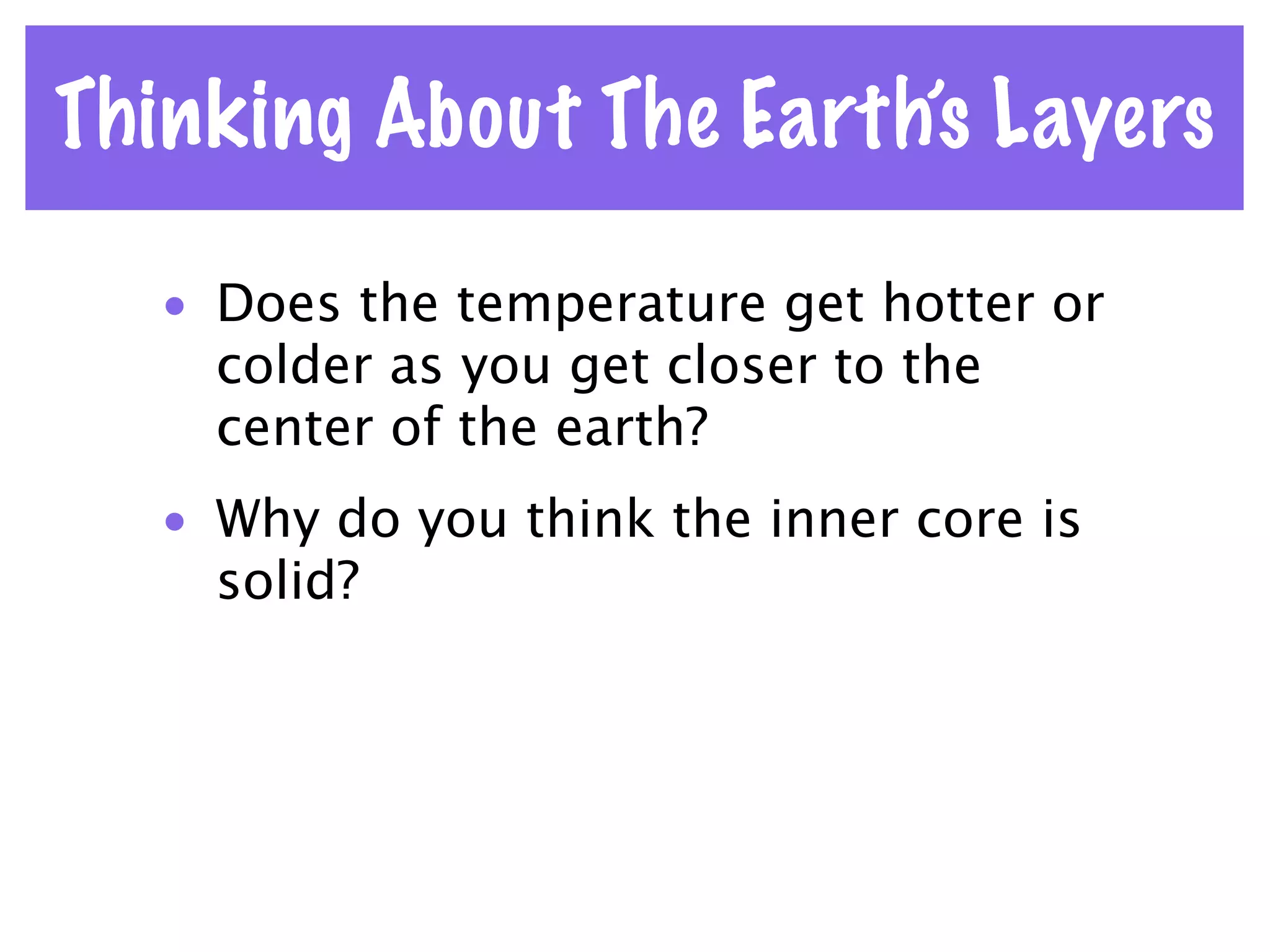 Thinking About The Earth's Layers

• Does the temperature get hotter or colder as you get closer to the center of the earth?

• Why do you think the inner core is solid?